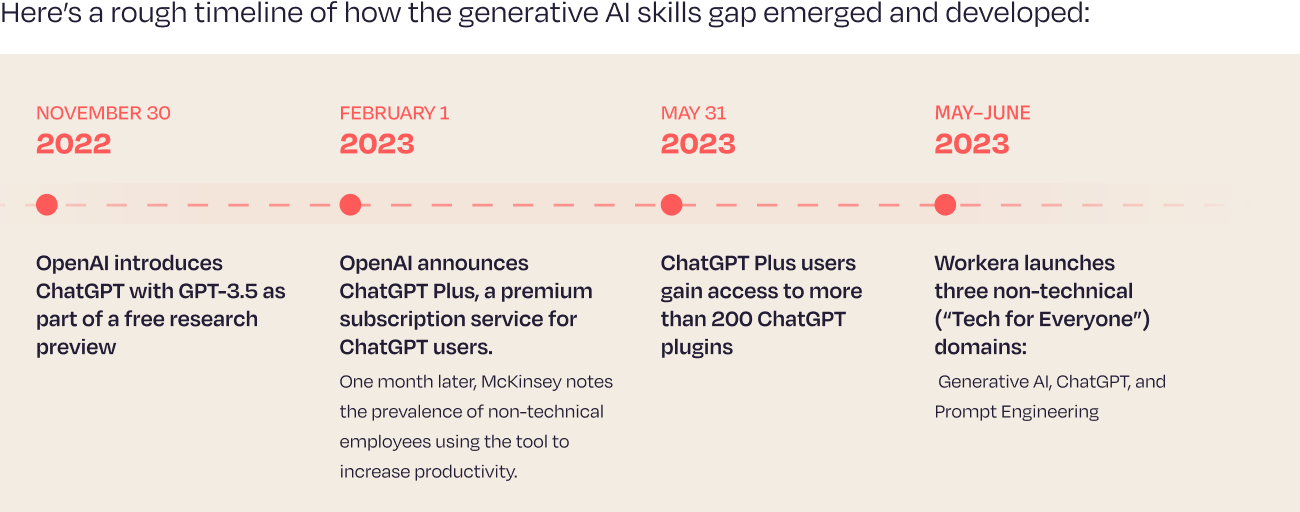 Here's a rough timeline of how the generative AI skills gap emerged and developed:

NOVEMBER 30
2022

OpenAI introduces ChatGPT with GPT-3.5 as part of a free research preview

FEBRUARY 1
2023

OpenAI announces ChatGPT Plus, a premium subscription service for ChatGPT users.

One month later, McKinsey notes the prevalence of non-technical employees using the tool to increase productivity.

MAY 31
2023

ChatGPT Plus users gain access to more than 200 ChatGPT plugins

MAY–JUNE
2023

Workera launches three non-technical ("Tech for Everyone") domains:

Generative AI, ChatGPT, and Prompt Engineering